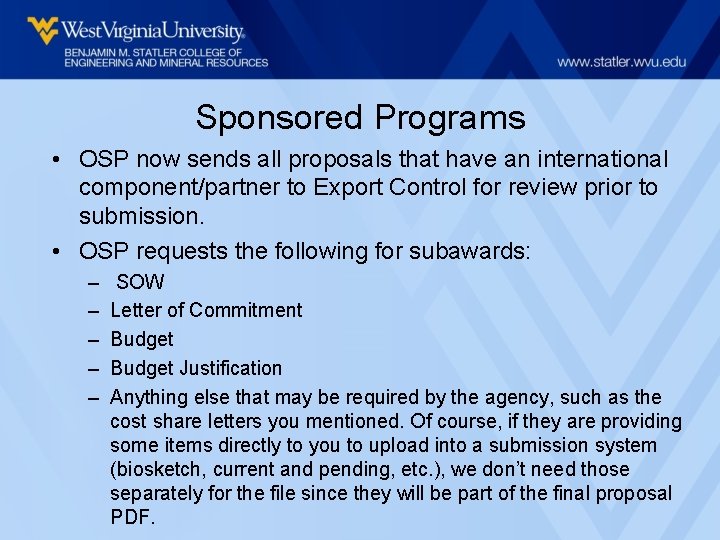 WestVirginiaUniversity.
BENJAMIN M. STATLER COLLEGE OF ENGINEERING AND MINERAL RESOURCES
www.statler.wvu.edu

Sponsored Programs

• OSP now sends all proposals that have an international component/partner to Export Control for review prior to submission.
• OSP requests the following for subawards:
– SOW
– Letter of Commitment
– Budget
– Budget Justification
– Anything else that may be required by the agency, such as the cost share letters you mentioned. Of course, if they are providing some items directly to you to upload into a submission system (biosketch, current and pending, etc.), we don't need those separately for the file since they will be part of the final proposal PDF.